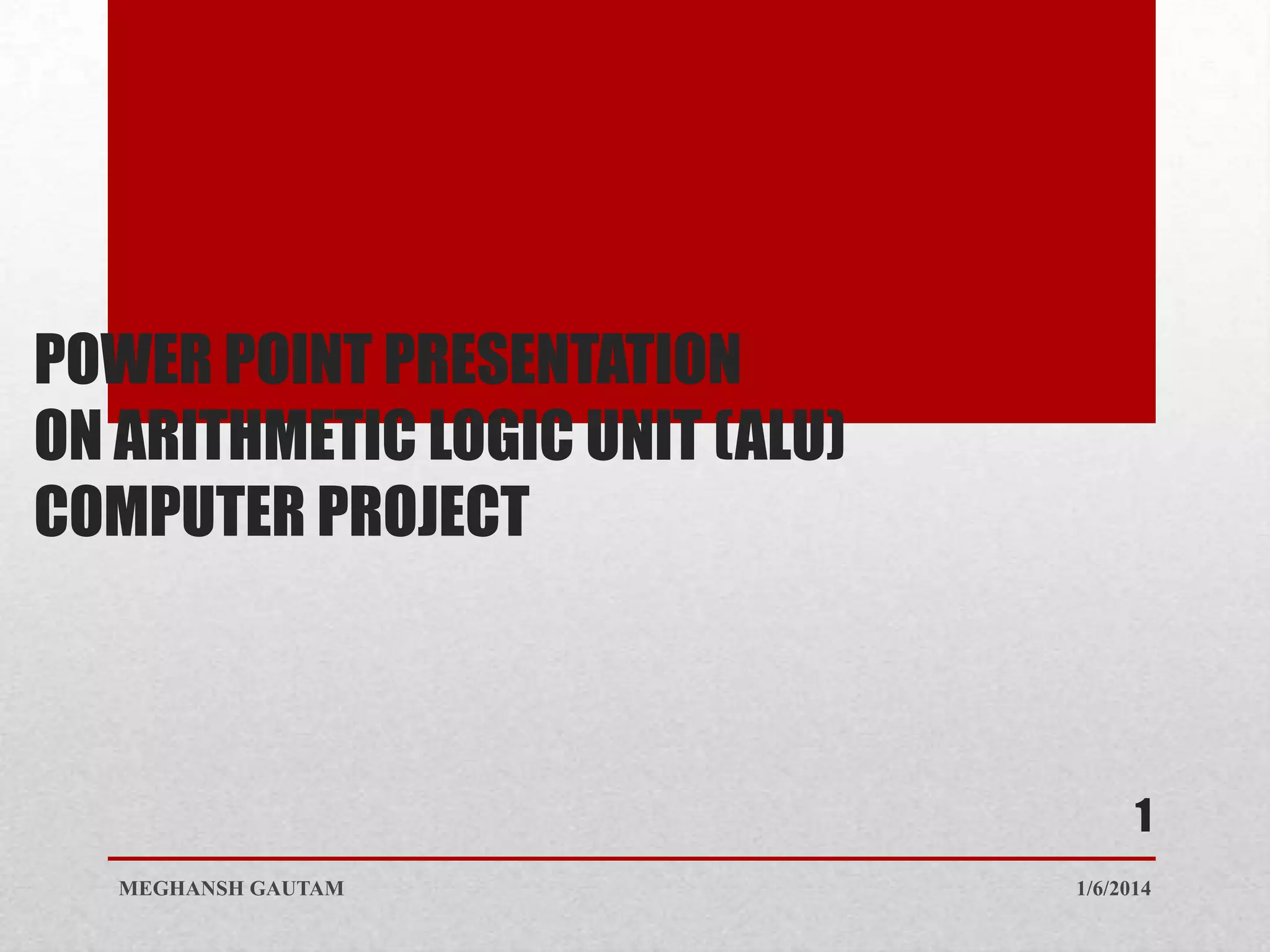 POWER POINT PRESENTATION
ON ARITHMETIC LOGIC UNIT (ALU)
COMPUTER PROJECT

1

MEGHANSH GAUTAM

1/6/2014